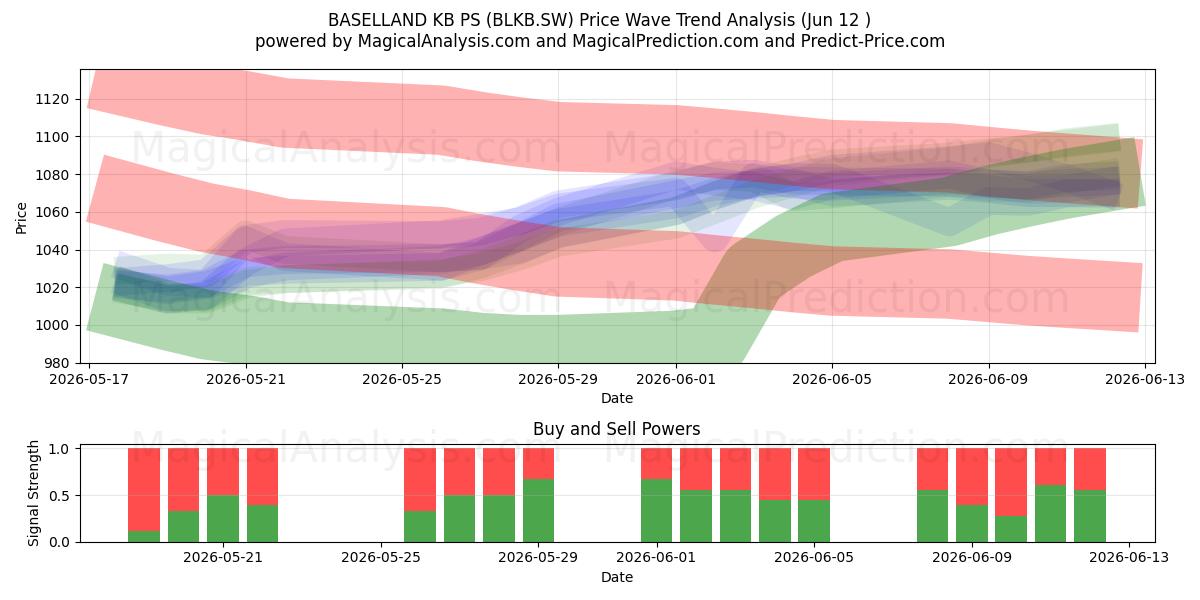 BASELLAND KB PS (BLKB.SW) Price Wave Trend Analysis (Jun 12 )
powered by MagicalAnalysis.com and MagicalPrediction.com and Predict-Price.com

MagicalAnalysis.com MagicalPrediction.com
MagicalAnalysis.com MagicalPrediction.com

Price
1120
1100
1080
1060
1040
1020
1000
980
2026-05-17 2026-05-21 2026-05-25 2026-05-29 2026-06-01 2026-06-05 2026-06-09 2026-06-13
Date

Buy and Sell Powers
MagicalAnalysis.com MagicalPrediction.com
Signal Strength
1.0
0.5
0.0
2026-05-21 2026-05-25 2026-05-29 2026-06-01 2026-06-05 2026-06-09 2026-06-13
Date